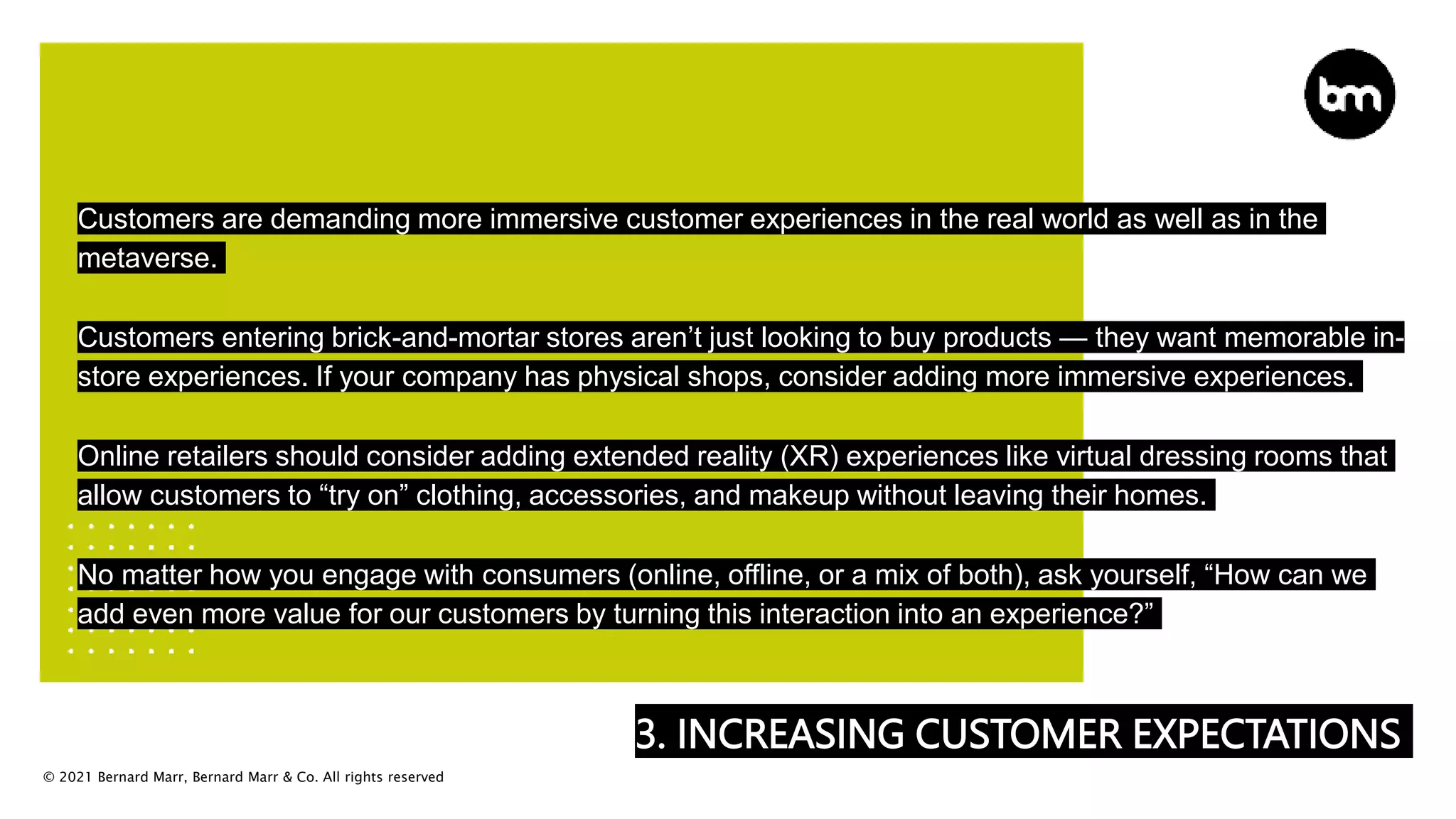 bm

Customers are demanding more immersive customer experiences in the real world as well as in the metaverse.

Customers entering brick-and-mortar stores aren’t just looking to buy products — they want memorable in-store experiences. If your company has physical shops, consider adding more immersive experiences.

Online retailers should consider adding extended reality (XR) experiences like virtual dressing rooms that allow customers to “try on” clothing, accessories, and makeup without leaving their homes.

No matter how you engage with consumers (online, offline, or a mix of both), ask yourself, “How can we add even more value for our customers by turning this interaction into an experience?”

3. INCREASING CUSTOMER EXPECTATIONS

© 2021 Bernard Marr, Bernard Marr & Co. All rights reserved